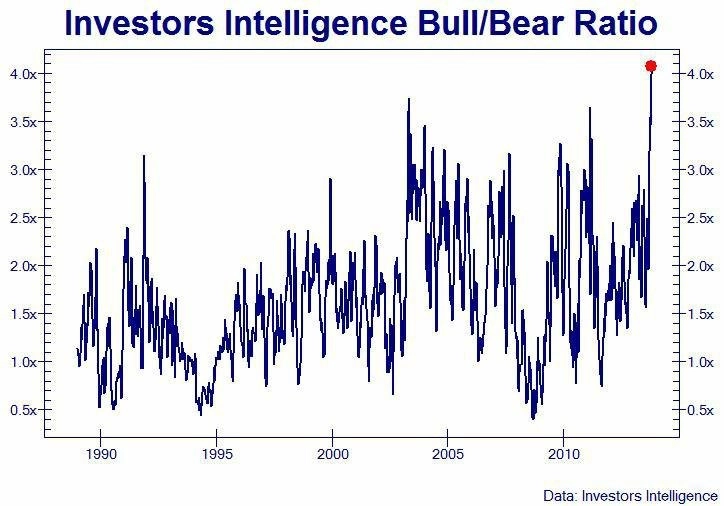 Investors Intelligence Bull/Bear Ratio

4.0x
3.5x
3.0x
2.5x
2.0x
1.5x
1.0x
0.5x

4.0x
3.5x
3.0x
2.5x
2.0x
1.5x
1.0x
0.5x

1990
1995
2000
2005
2010

Data: Investors Intelligence